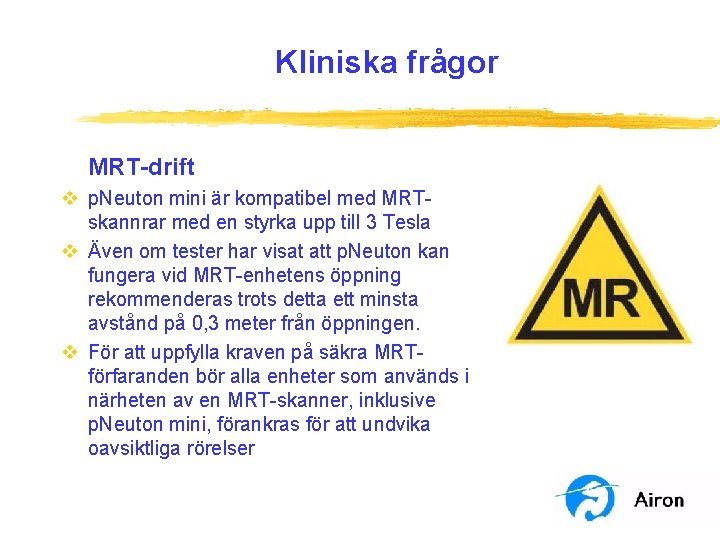 Kliniska frågor

MRT-drift

❖ pNeuton mini är kompatibel med MRT-skannrar med en styrka upp till 3 Tesla

❖ Även om tester har visat att pNeuton kan fungera vid MRT-enhetens öppning rekommenderas trots detta ett minsta avstånd på 0,3 meter från öppningen.

❖ För att uppfylla kraven på säkra MRT-förfaranden bör alla enheter som används i närheten av en MRT-skanner, inklusive pNeuton mini, förankras för att undvika oavsiktliga rörelser

MR

Airon